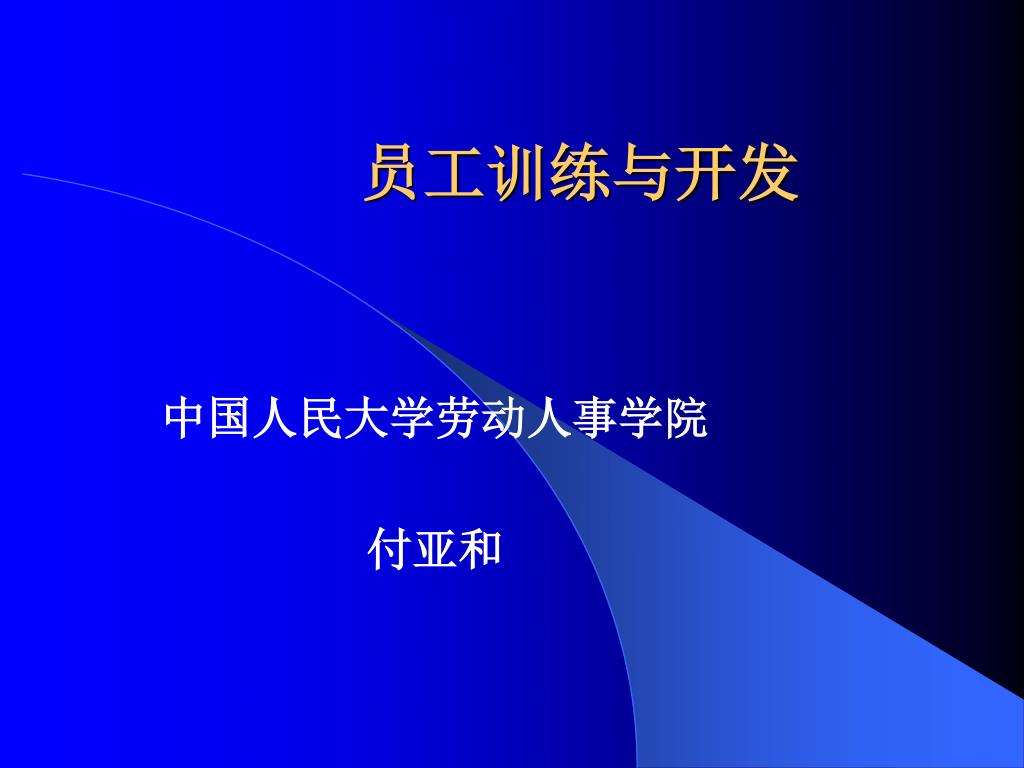 员工训练与开发

中国人民大学劳动人事学院

付亚和